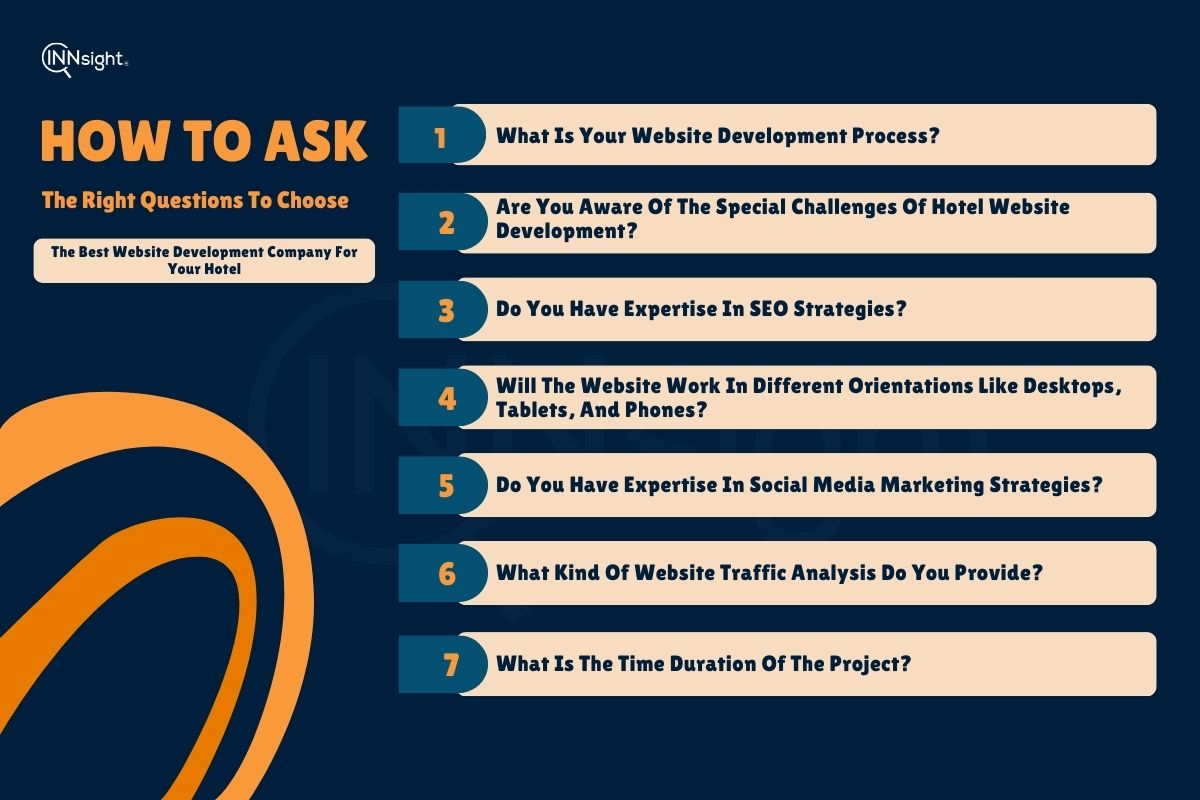 INNsight

HOW TO ASK

The Right Questions To Choose

The Best Website Development Company For Your Hotel

1 What Is Your Website Development Process?

2 Are You Aware Of The Special Challenges Of Hotel Website Development?

3 Do You Have Expertise In SEO Strategies?

4 Will The Website Work In Different Orientations Like Desktops, Tablets, And Phones?

5 Do You Have Expertise In Social Media Marketing Strategies?

6 What Kind Of Website Traffic Analysis Do You Provide?

7 What Is The Time Duration Of The Project?